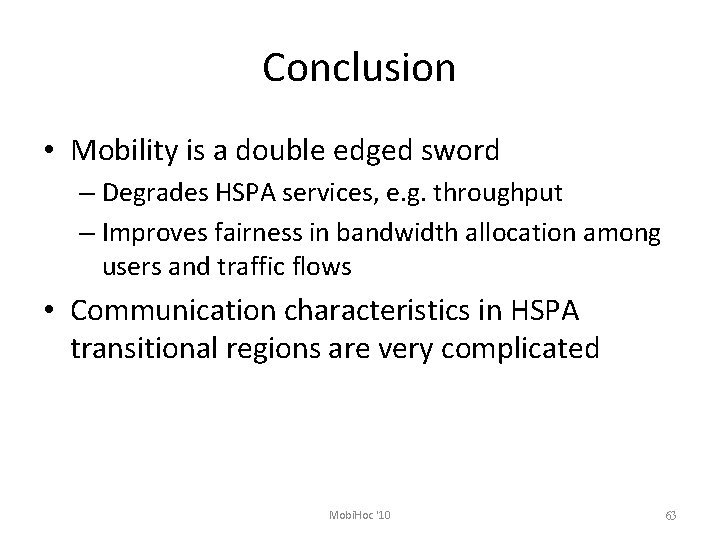 Conclusion

• Mobility is a double edged sword
– Degrades HSPA services, e.g. throughput
– Improves fairness in bandwidth allocation among users and traffic flows

• Communication characteristics in HSPA transitional regions are very complicated

MobiHoc '10

63